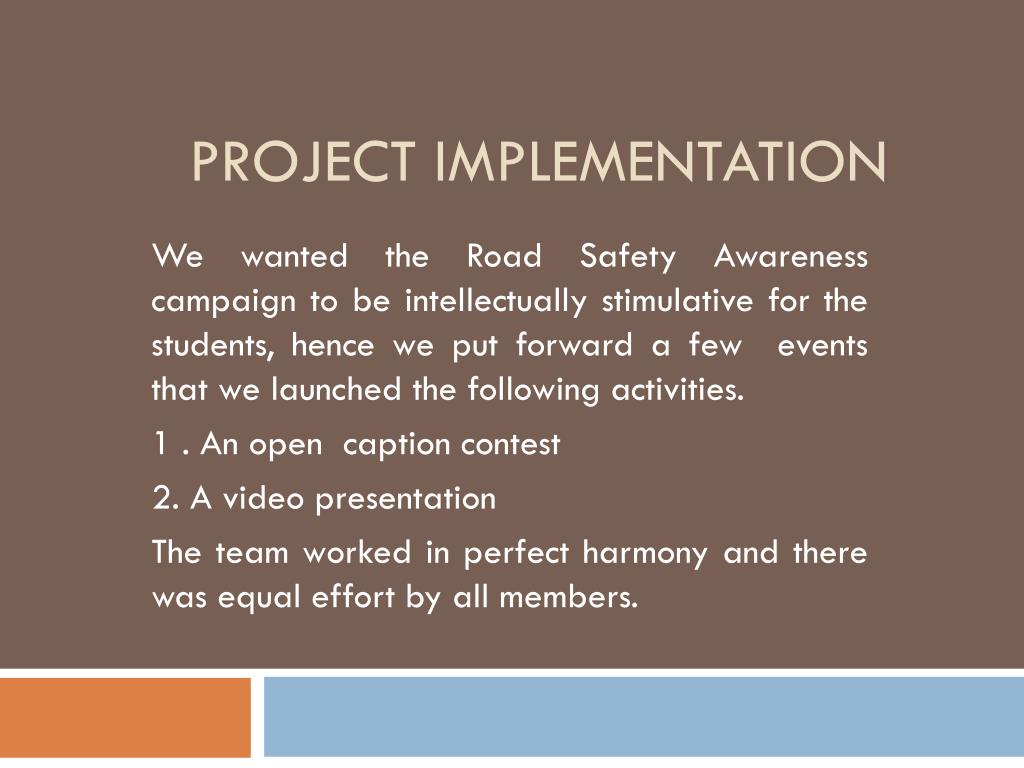 PROJECT IMPLEMENTATION

We wanted the Road Safety Awareness campaign to be intellectually stimulative for the students, hence we put forward a few events that we launched the following activities.

1 . An open caption contest

2. A video presentation

The team worked in perfect harmony and there was equal effort by all members.